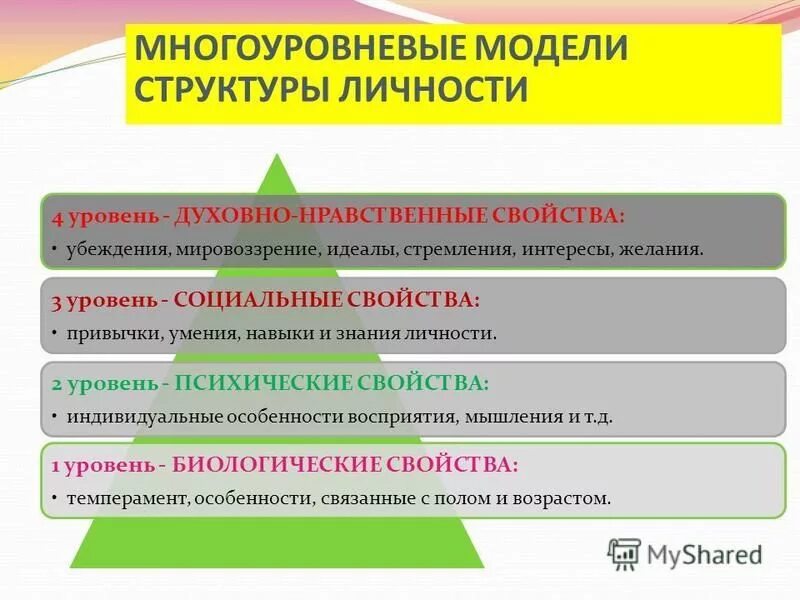 МНОГОУРОВНЕВЫЕ МОДЕЛИ СТРУКТУРЫ ЛИЧНОСТИ

4 уровень - ДУХОВНО-НРАВСТВЕННЫЕ СВОЙСТВА:
• убеждения, мировоззрение, идеалы, стремления, интересы, желания.

3 уровень - СОЦИАЛЬНЫЕ СВОЙСТВА:
• привычки, умения, навыки и знания личности.

2 уровень - ПСИХИЧЕСКИЕ СВОЙСТВА:
• индивидуальные особенности восприятия, мышления и т.д.

1 уровень - БИОЛОГИЧЕСКИЕ СВОЙСТВА:
• темперамент, особенности, связанные с полом и возрастом.

MyShared